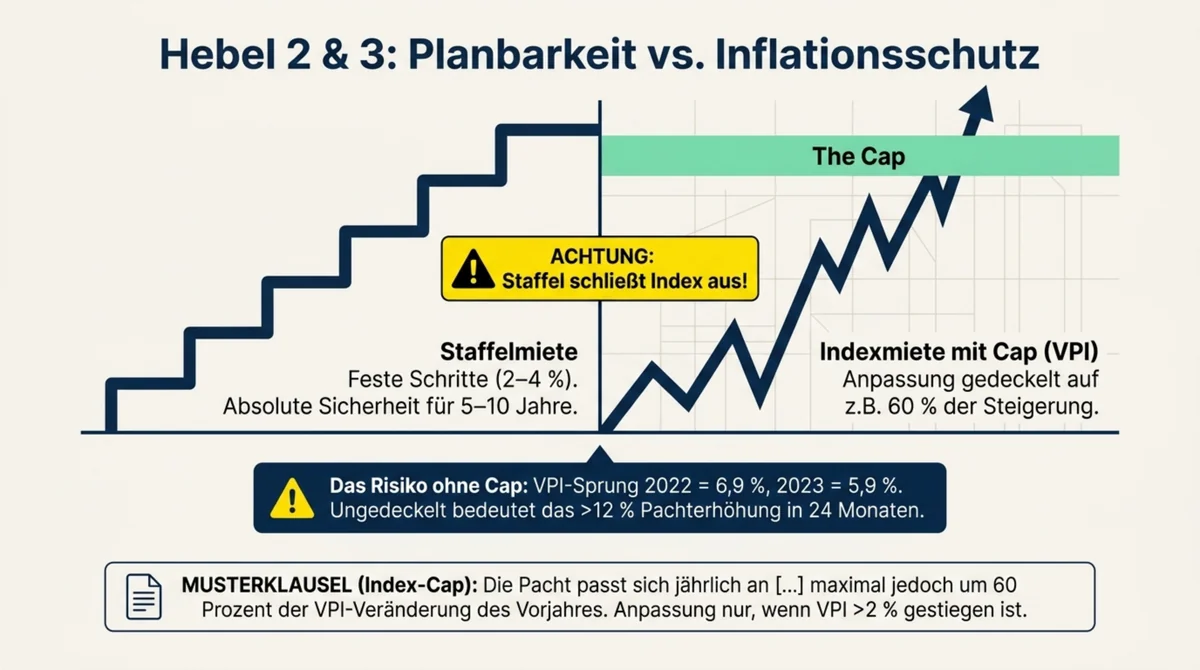 Hebel 2 & 3: Planbarkeit vs. Inflationsschutz

The Cap

ACHTUNG:
Staffel schließt Index aus!

Staffelmiete
Feste Schritte (2–4 %).
Absolute Sicherheit für 5–10 Jahre.

Indexmiete mit Cap (VPI)
Anpassung gedeckelt auf z.B. 60 % der Steigerung.

Das Risiko ohne Cap: VPI-Sprung 2022 = 6,9 %, 2023 = 5,9 %.
Ungedeckelt bedeutet das >12 % Pachterhöhung in 24 Monaten.

MUSTERKLAUSEL (Index-Cap): Die Pacht passt sich jährlich an [...] maximal jedoch um 60 Prozent der VPI-Veränderung des Vorjahres. Anpassung nur, wenn VPI >2 % gestiegen ist.